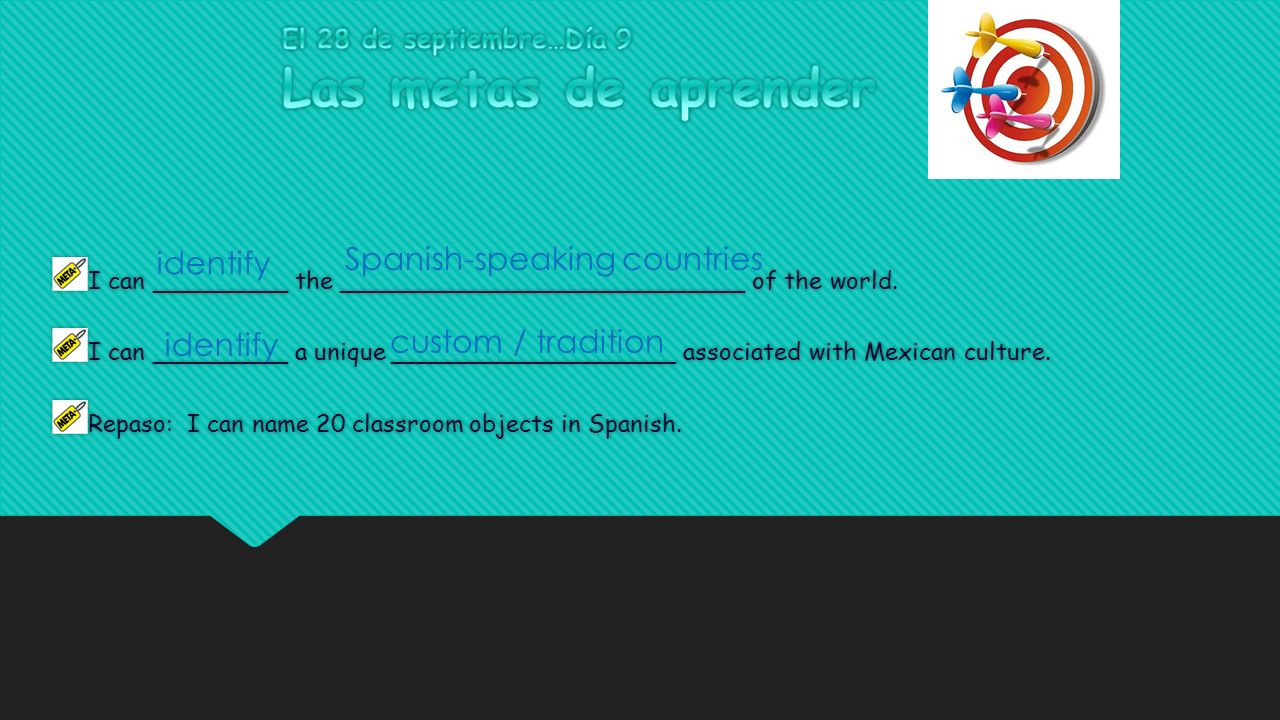 El 28 de septiembre…Día 9
Las metas de aprender

META I can identify the Spanish-speaking countries of the world.

META I can identify a unique custom / tradition associated with Mexican culture.

META Repaso: I can name 20 classroom objects in Spanish.